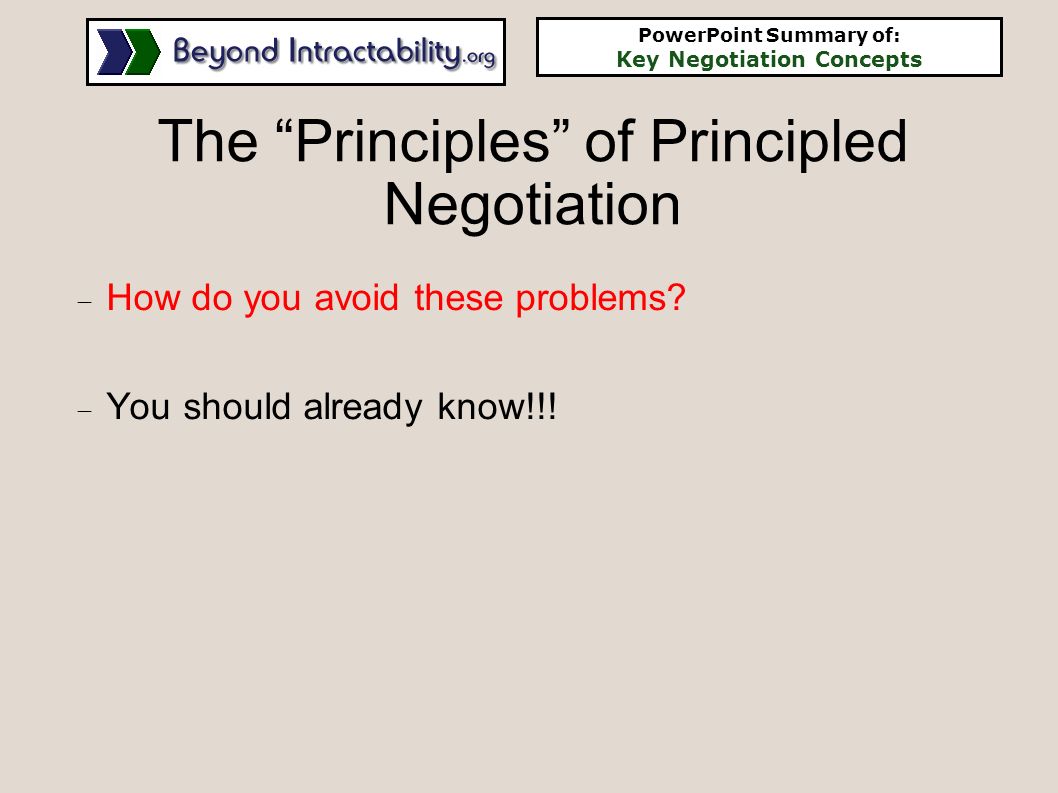 Beyond Intractability.org

PowerPoint Summary of:
Key Negotiation Concepts

The “Principles” of Principled Negotiation

– How do you avoid these problems?

– You should already know!!!